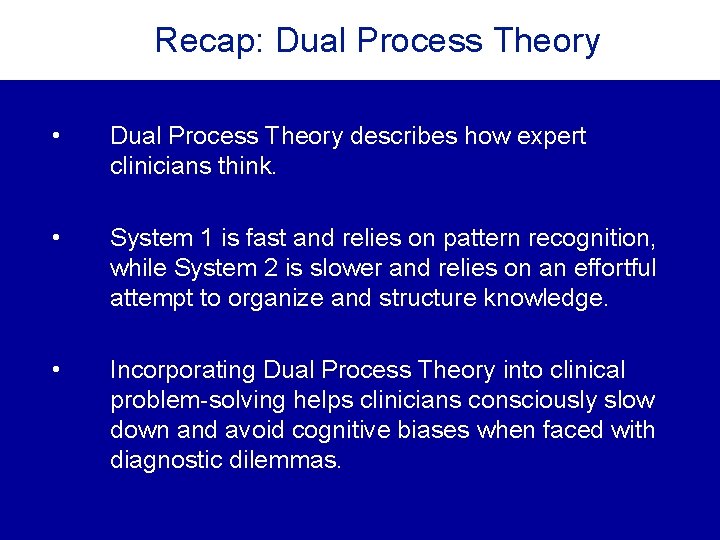 Recap: Dual Process Theory

• Dual Process Theory describes how expert clinicians think.

• System 1 is fast and relies on pattern recognition, while System 2 is slower and relies on an effortful attempt to organize and structure knowledge.

• Incorporating Dual Process Theory into clinical problem-solving helps clinicians consciously slow down and avoid cognitive biases when faced with diagnostic dilemmas.